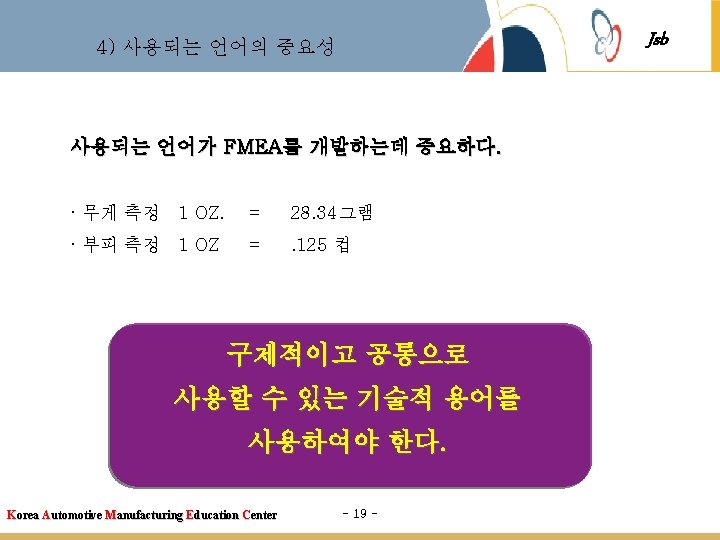 4) 사용되는 언어의 중요성

Jsb

사용되는 언어가 FMEA를 개발하는데 중요하다.

· 무게 측정 1 OZ. = 28.34그램
· 부피 측정 1 OZ = .125 컵

구체적이고 공통으로 사용할 수 있는 기술적 용어를 사용하여야 한다.

Korea Automotive Manufacturing Education Center

- 19 -